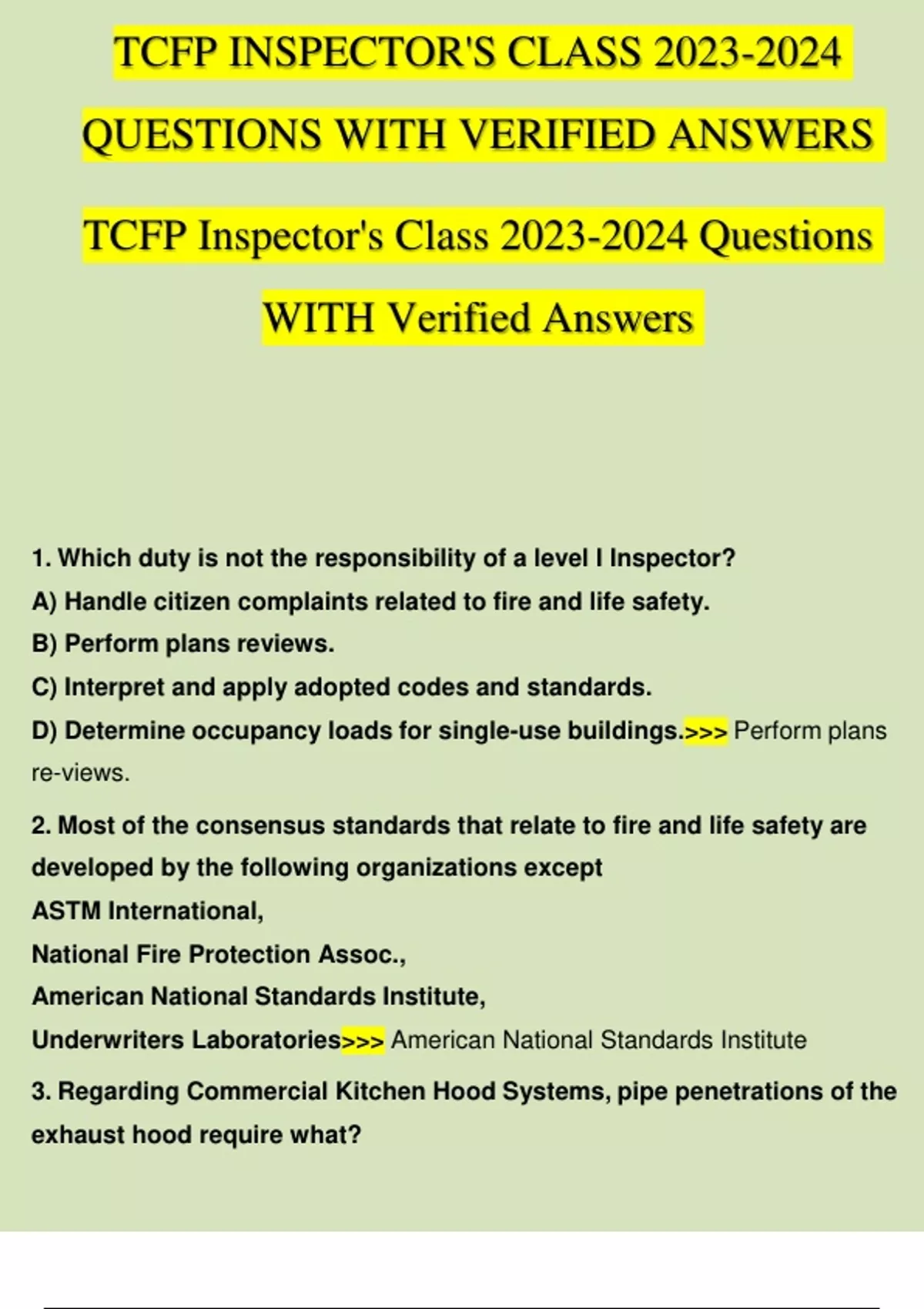 TCFP INSPECTOR'S CLASS 2023-2024 QUESTIONS WITH VERIFIED ANSWERS

TCFP Inspector's Class 2023-2024 Questions WITH Verified Answers

1. Which duty is not the responsibility of a level I Inspector?
A) Handle citizen complaints related to fire and life safety.
B) Perform plans reviews.
C) Interpret and apply adopted codes and standards.
D) Determine occupancy loads for single-use buildings.>>> Perform plans re-views.

2. Most of the consensus standards that relate to fire and life safety are developed by the following organizations except
ASTM International,
National Fire Protection Assoc.,
American National Standards Institute,
Underwriters Laboratories>>> American National Standards Institute

3. Regarding Commercial Kitchen Hood Systems, pipe penetrations of the exhaust hood require what?